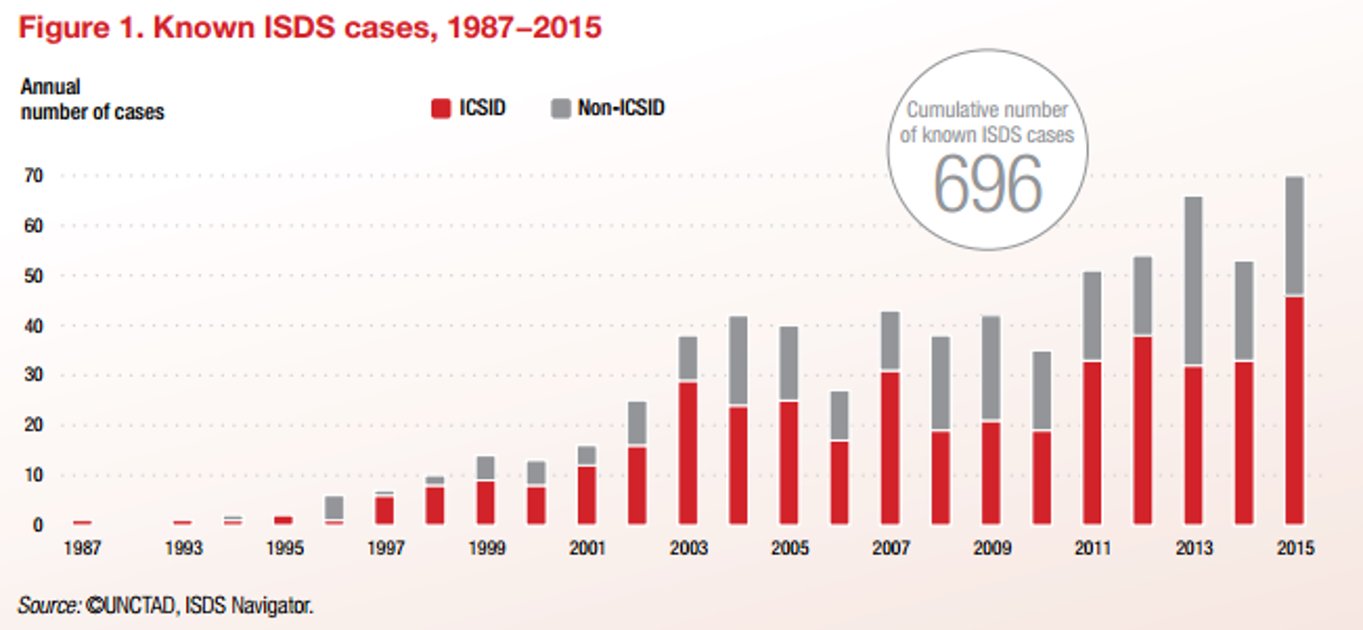 Figure 1. Known ISDS cases, 1987–2015

Annual number of cases

ICSID
Non-ICSID

Cumulative number of known ISDS cases
696

70
60
50
40
30
20
10
0

1987
1993
1995
1997
1999
2001
2003
2005
2007
2009
2011
2013
2015

Source: ©UNCTAD, ISDS Navigator.